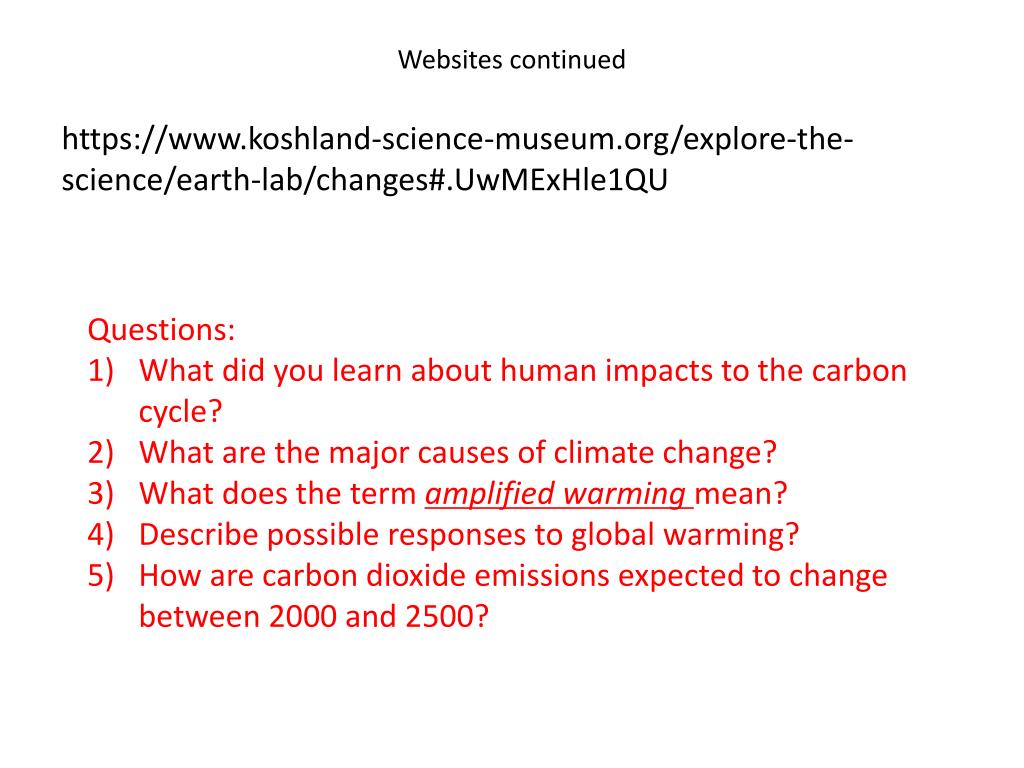 Websites continued

https://www.koshland-science-museum.org/explore-the-science/earth-lab/changes#.UwMExHle1QU

Questions:
1) What did you learn about human impacts to the carbon cycle?
2) What are the major causes of climate change?
3) What does the term amplified warming mean?
4) Describe possible responses to global warming?
5) How are carbon dioxide emissions expected to change between 2000 and 2500?